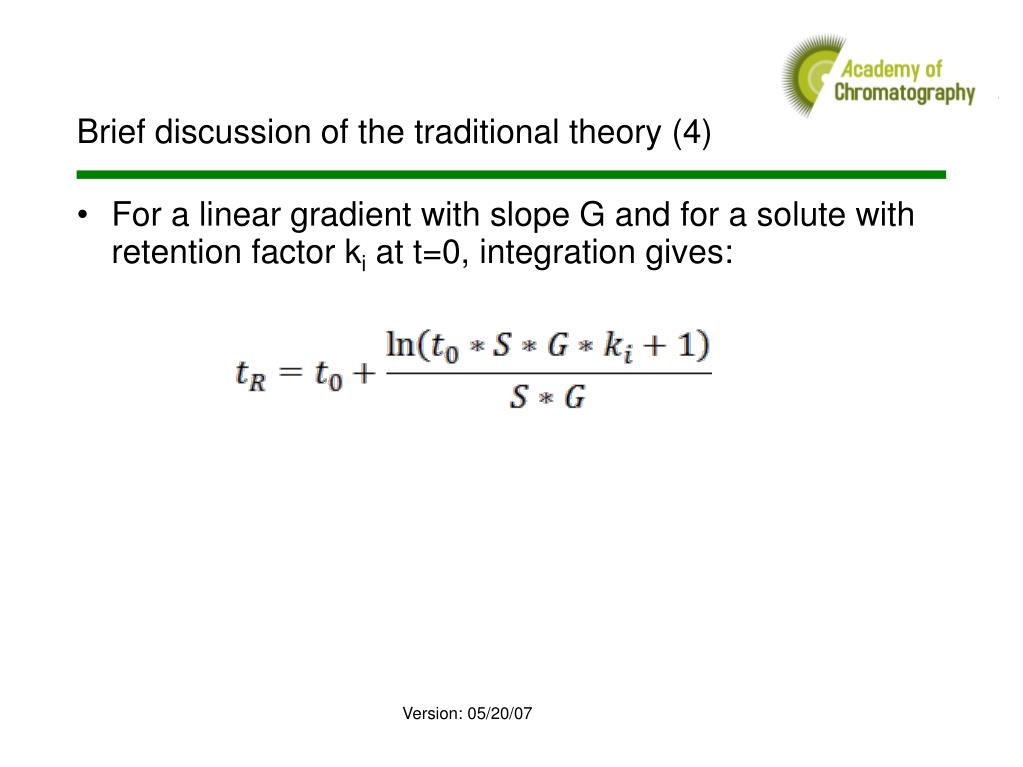 Academy of Chromatography

Brief discussion of the traditional theory (4)

• For a linear gradient with slope G and for a solute with retention factor $k_i$ at t=0, integration gives:

$t_R = t_0 + \frac{\ln(t_0 * S * G * k_i + 1)}{S * G}$

Version: 05/20/07